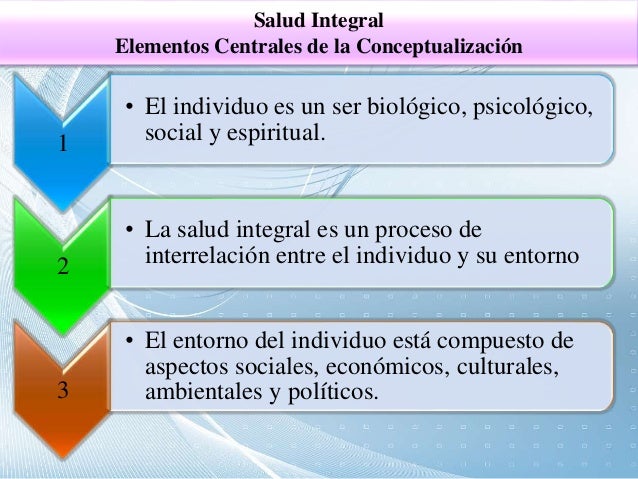 Salud Integral
Elementos Centrales de la Conceptualización

1

• El individuo es un ser biológico, psicológico, social y espiritual.

2

• La salud integral es un proceso de interrelación entre el individuo y su entorno

3

• El entorno del individuo está compuesto de aspectos sociales, económicos, culturales, ambientales y políticos.